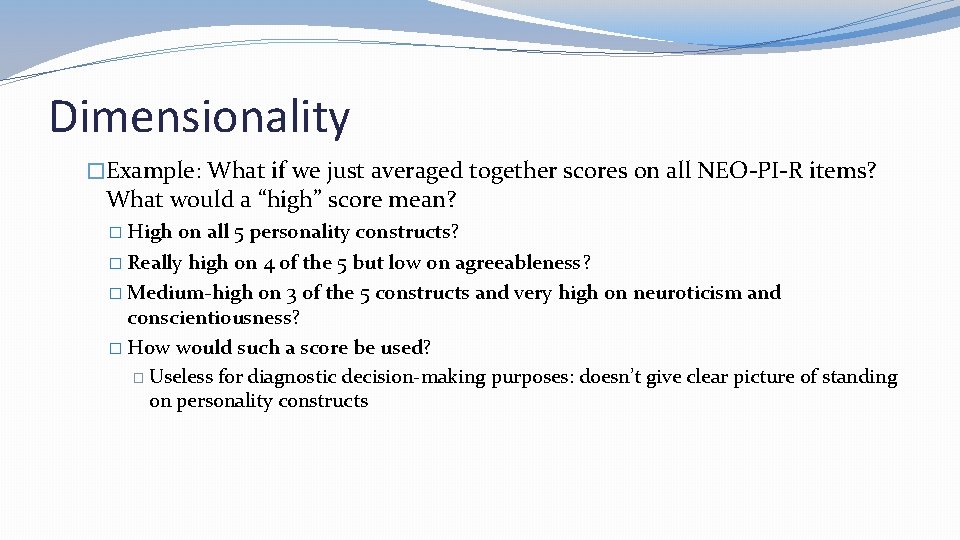 Dimensionality

�Example: What if we just averaged together scores on all NEO-PI-R items? What would a “high” score mean?

� High on all 5 personality constructs?

� Really high on 4 of the 5 but low on agreeableness?

� Medium-high on 3 of the 5 constructs and very high on neuroticism and conscientiousness?

� How would such a score be used?

� Useless for diagnostic decision-making purposes: doesn’t give clear picture of standing on personality constructs